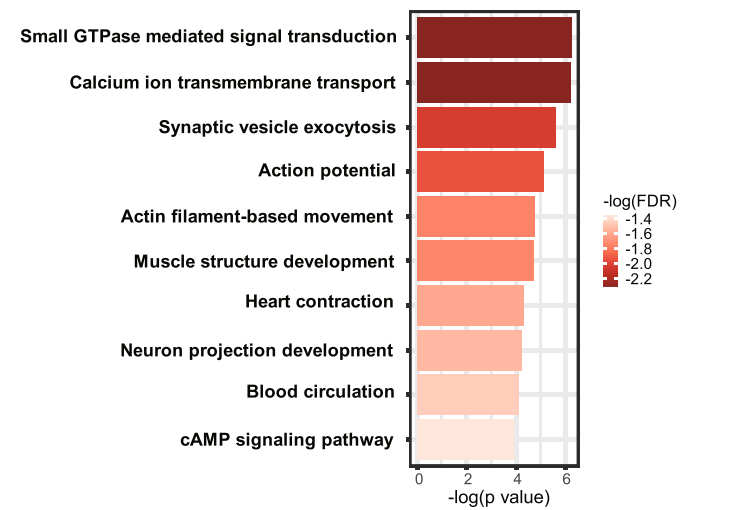 Small GTPase mediated signal transduction
Calcium ion transmembrane transport
Synaptic vesicle exocytosis
Action potential
Actin filament-based movement
Muscle structure development
Heart contraction
Neuron projection development
Blood circulation
cAMP signaling pathway

0
2
4
6
-log(p value)

-log(FDR)
-1.4
-1.6
-1.8
-2.0
-2.2